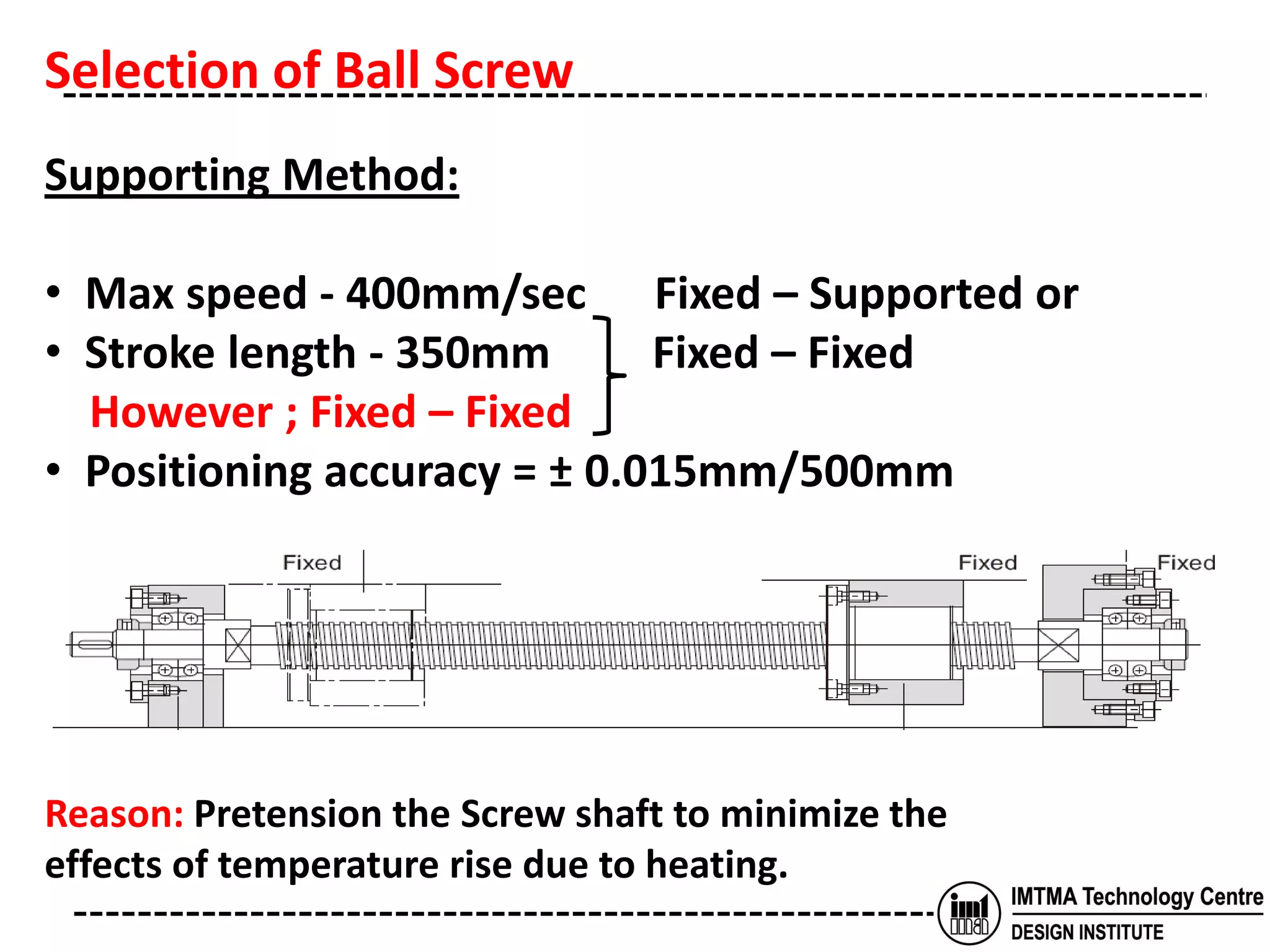 Selection of Ball Screw

Supporting Method:

• Max speed - 400mm/sec
• Stroke length - 350mm
However ; Fixed – Fixed

Fixed – Supported or
Fixed – Fixed

• Positioning accuracy = ± 0.015mm/500mm

Fixed

Fixed

Fixed

Reason: Pretension the Screw shaft to minimize the effects of temperature rise due to heating.

IMTMA Technology Centre
DESIGN INSTITUTE